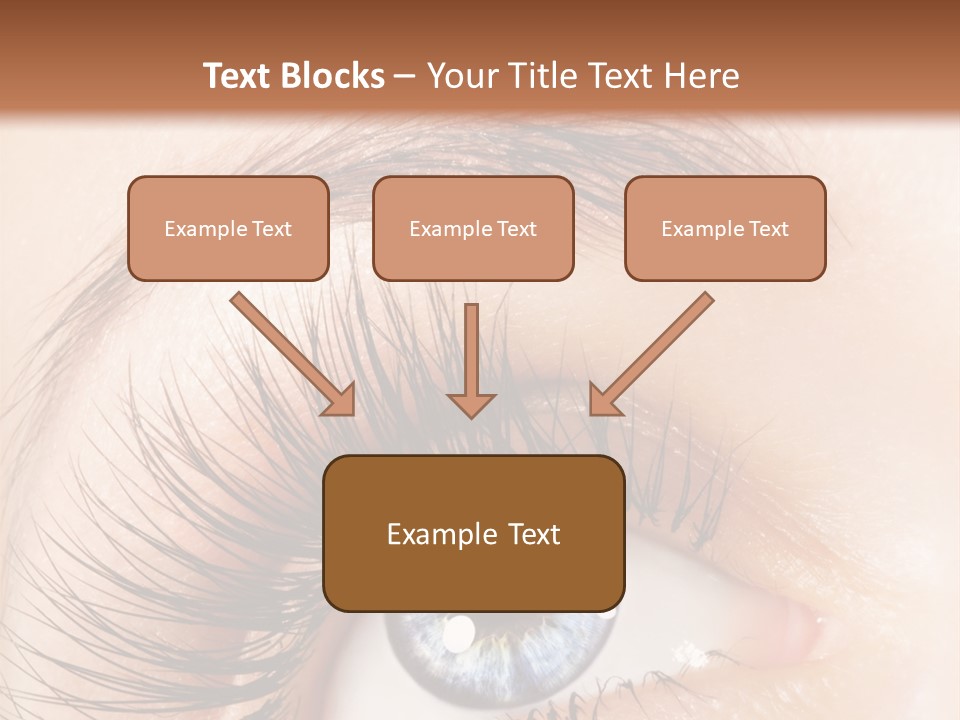 Text Blocks – Your Title Text Here

Example Text

Example Text

Example Text

Example Text